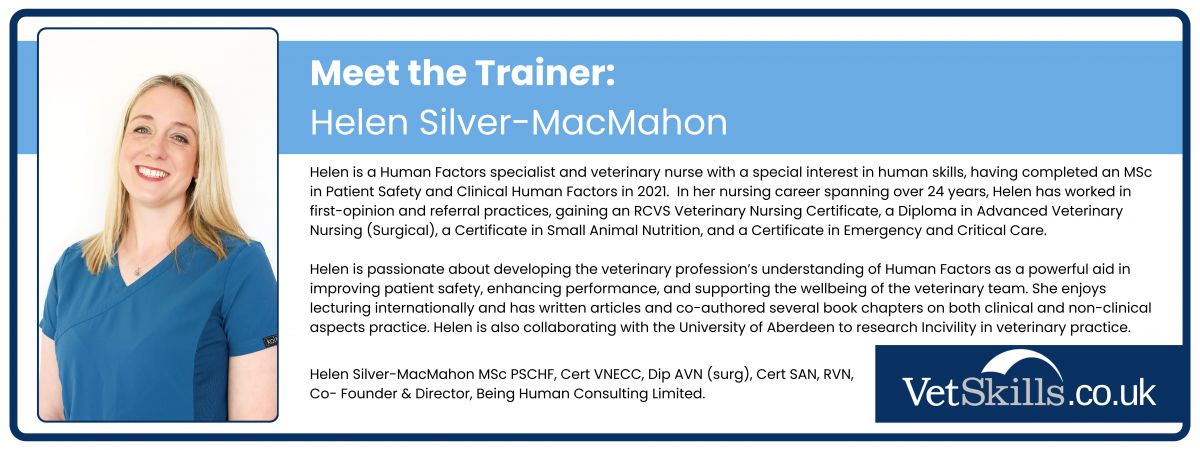 Meet the Trainer:
Helen Silver-MacMahon

Helen is a Human Factors specialist and veterinary nurse with a special interest in human skills, having completed an MSc in Patient Safety and Clinical Human Factors in 2021. In her nursing career spanning over 24 years, Helen has worked in first-opinion and referral practices, gaining an RCVS Veterinary Nursing Certificate, a Diploma in Advanced Veterinary Nursing (Surgical), a Certificate in Small Animal Nutrition, and a Certificate in Emergency and Critical Care.

Helen is passionate about developing the veterinary profession's understanding of Human Factors as a powerful aid in improving patient safety, enhancing performance, and supporting the wellbeing of the veterinary team. She enjoys lecturing internationally and has written articles and co-authored several book chapters on both clinical and non-clinical aspects practice. Helen is also collaborating with the University of Aberdeen to research Incivility in veterinary practice.

Helen Silver-MacMahon MSc PSCHF, Cert VNECC, Dip AVN (surg), Cert SAN, RVN, Co- Founder & Director, Being Human Consulting Limited.

VetSkills.co.uk